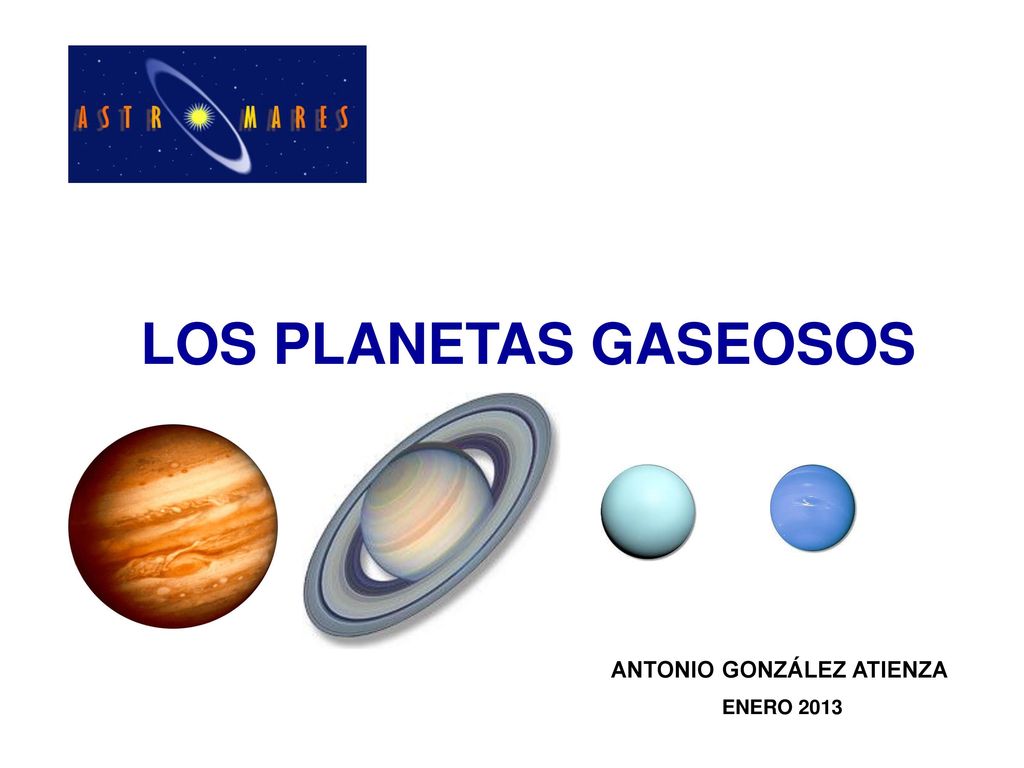 ASTR MARES

LOS PLANETAS GASEOSOS

ANTONIO GONZÁLEZ ATIENZA

ENERO 2013